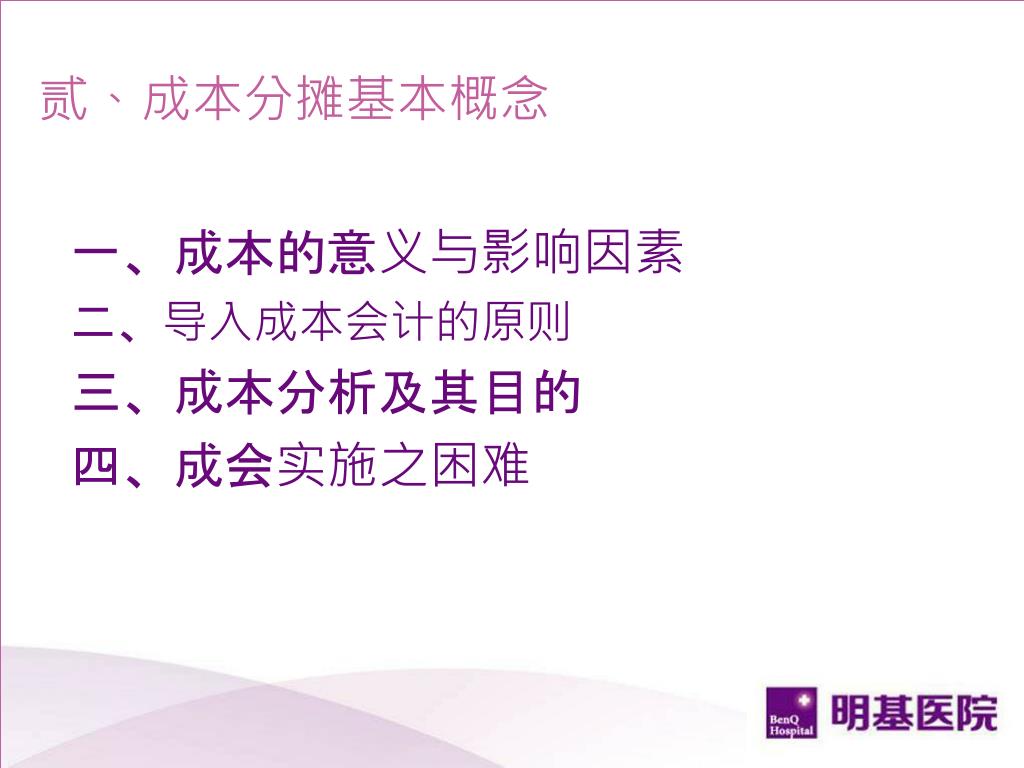 贰、成本分摊基本概念

一、成本的意义与影响因素
二、导入成本会计的原则
三、成本分析及其目的
四、成会实施之困难

BenQ Hospital 明基医院